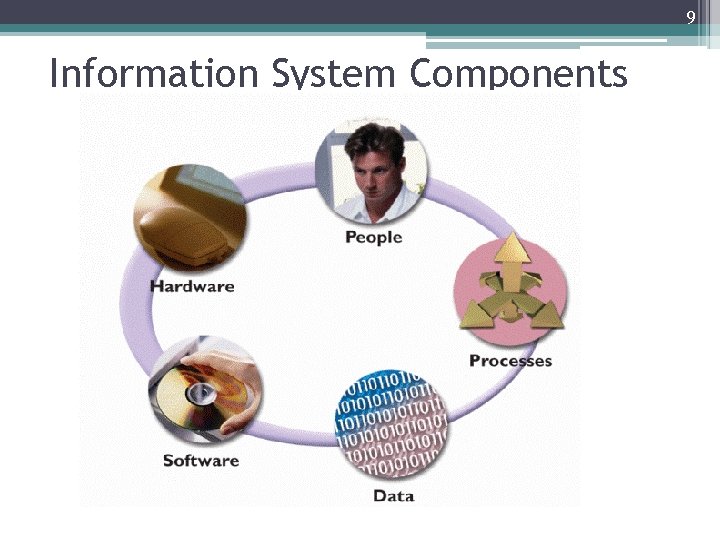 9

Information System Components

People

Hardware

Processes

Software

Data